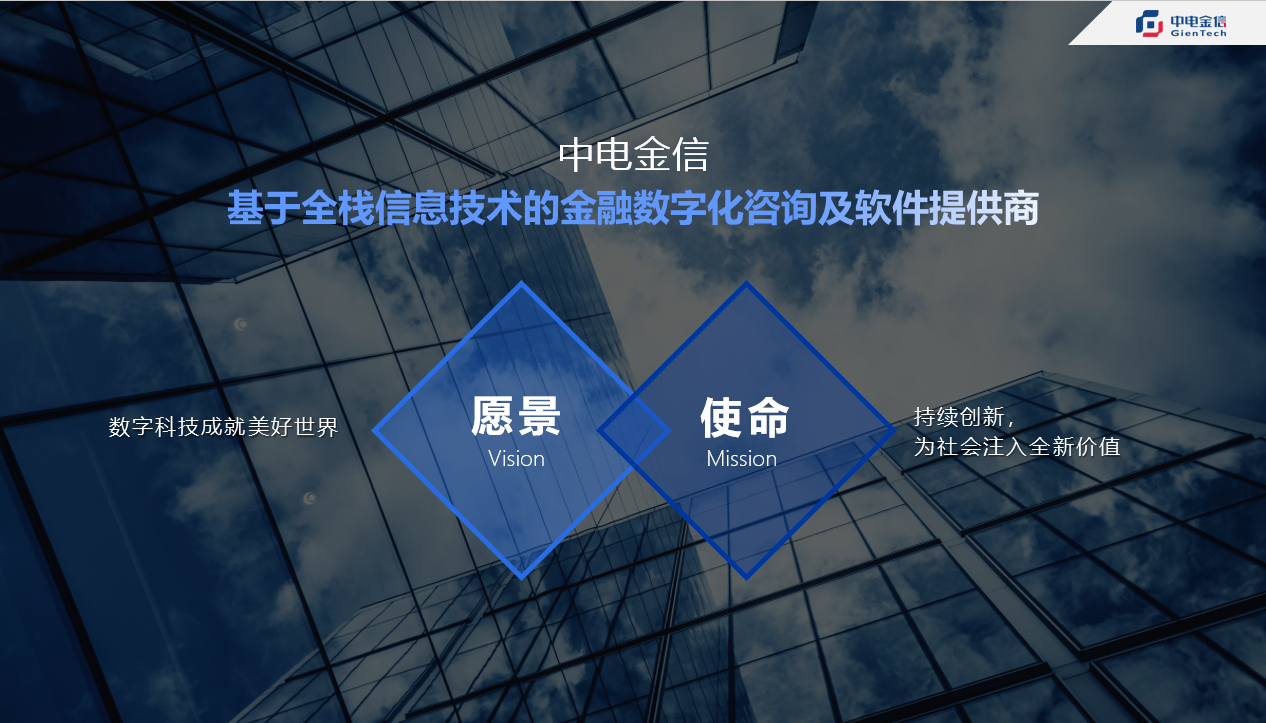 中电金信
GienTech

中电金信
基于全栈信息技术的金融数字化咨询及软件提供商

数字科技成就美好世界

愿景
Vision

使命
Mission

持续创新，
为社会注入全新价值